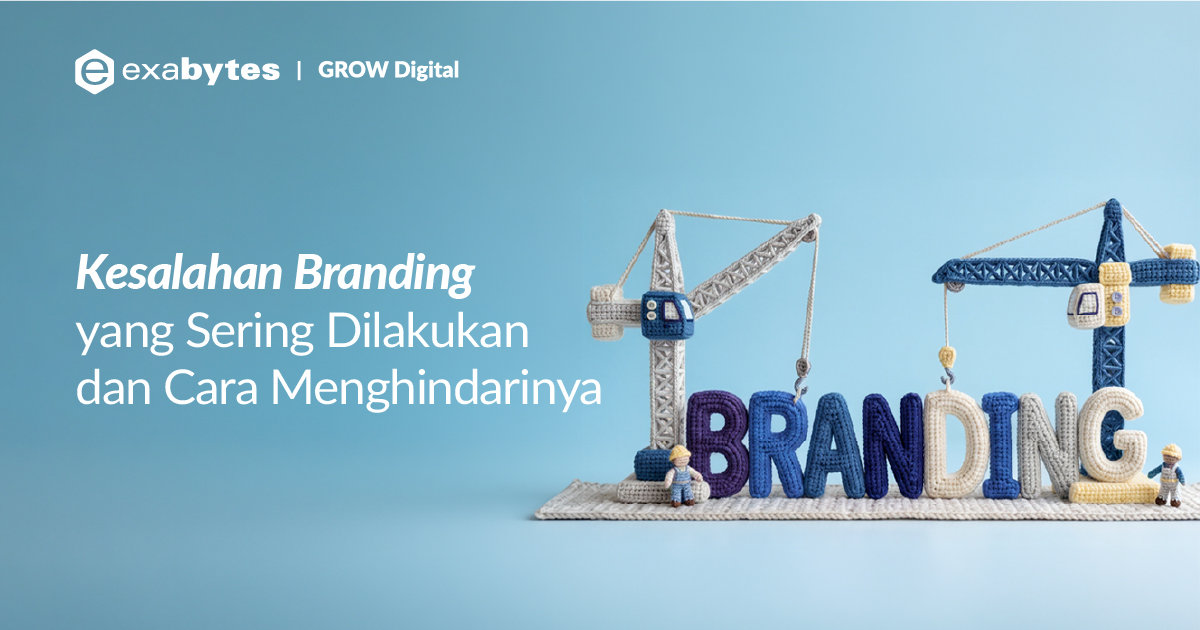 exabytes | GROW Digital

Kesalahan Branding yang Sering Dilakukan dan Cara Menghindarinya

BRANDING